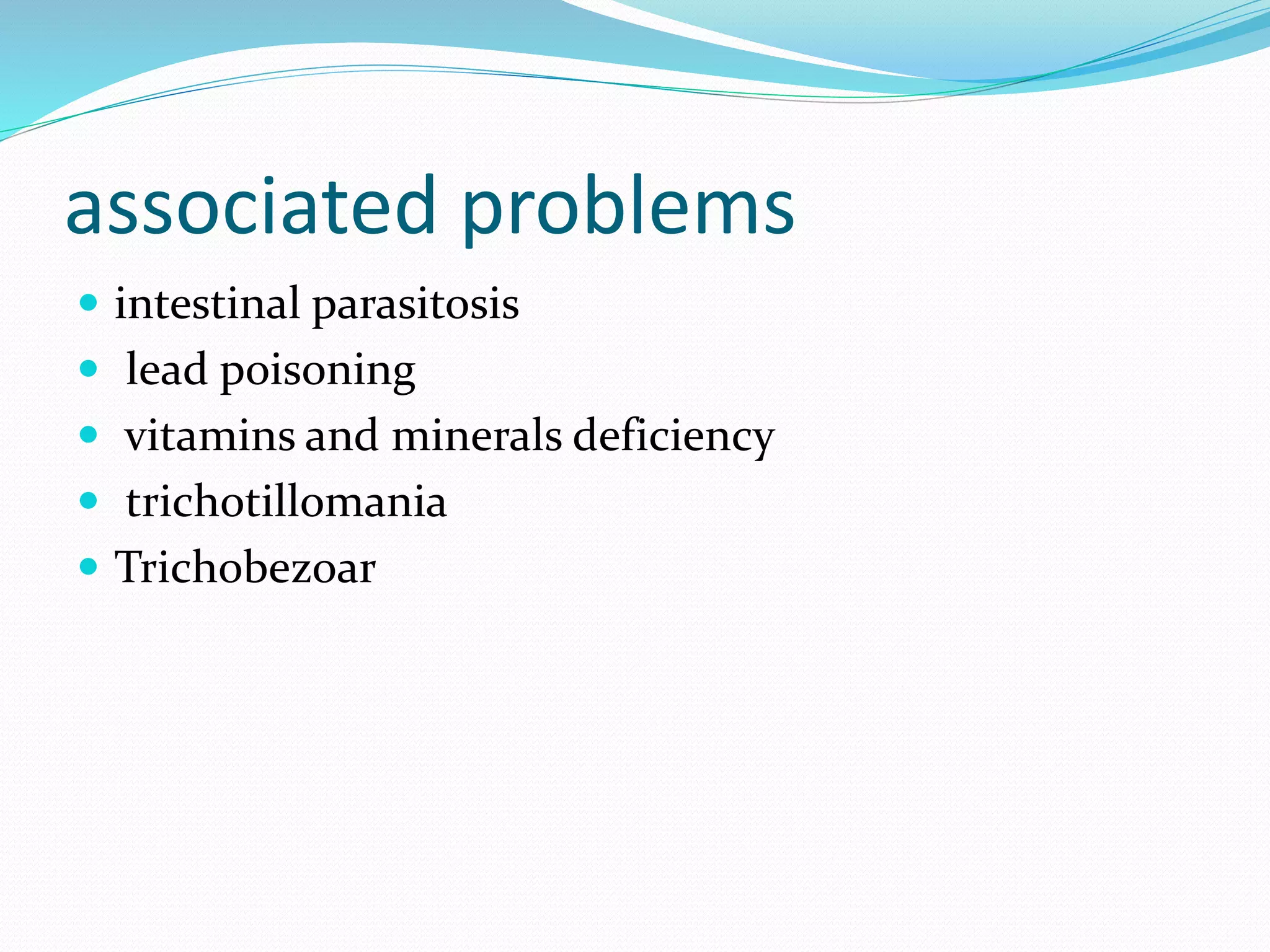 associated problems

- intestinal parasitosis
- lead poisoning
- vitamins and minerals deficiency
- trichotillomania
- Trichobezoar